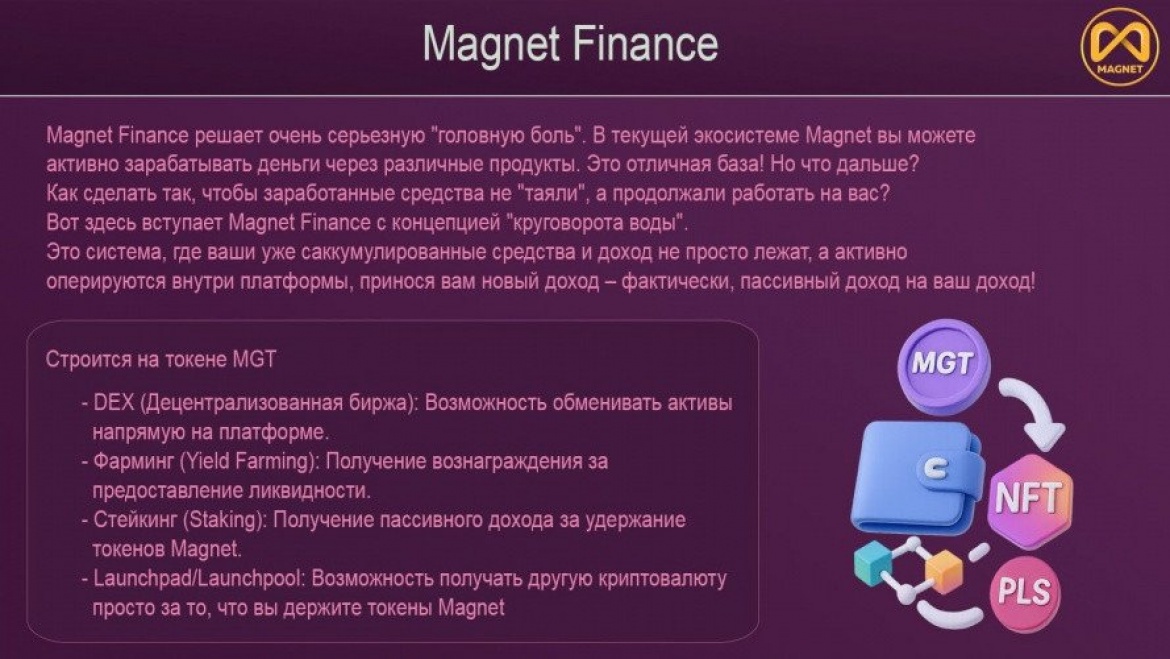 Magnet Finance

MAGNET

Magnet Finance решает очень серьезную "головную боль". В текущей экосистеме Magnet вы можете активно зарабатывать деньги через различные продукты. Это отличная база! Но что дальше?
Как сделать так, чтобы заработанные средства не "таяли", а продолжали работать на вас?
Вот здесь вступает Magnet Finance с концепцией "круговорота воды".
Это система, где ваши уже саккумулированные средства и доход не просто лежат, а активно оперируются внутри платформы, принося вам новый доход – фактически, пассивный доход на ваш доход!

Строится на токене MGT

- DEX (Децентрализованная биржа): Возможность обменивать активы напрямую на платформе.
- Фарминг (Yield Farming): Получение вознаграждения за предоставление ликвидности.
- Стейкинг (Staking): Получение пассивного дохода за удержание токенов Magnet.
- Launchpad/Launchpool: Возможность получать другую криптовалюту просто за то, что вы держите токены Magnet

MGT

NFT

PLS